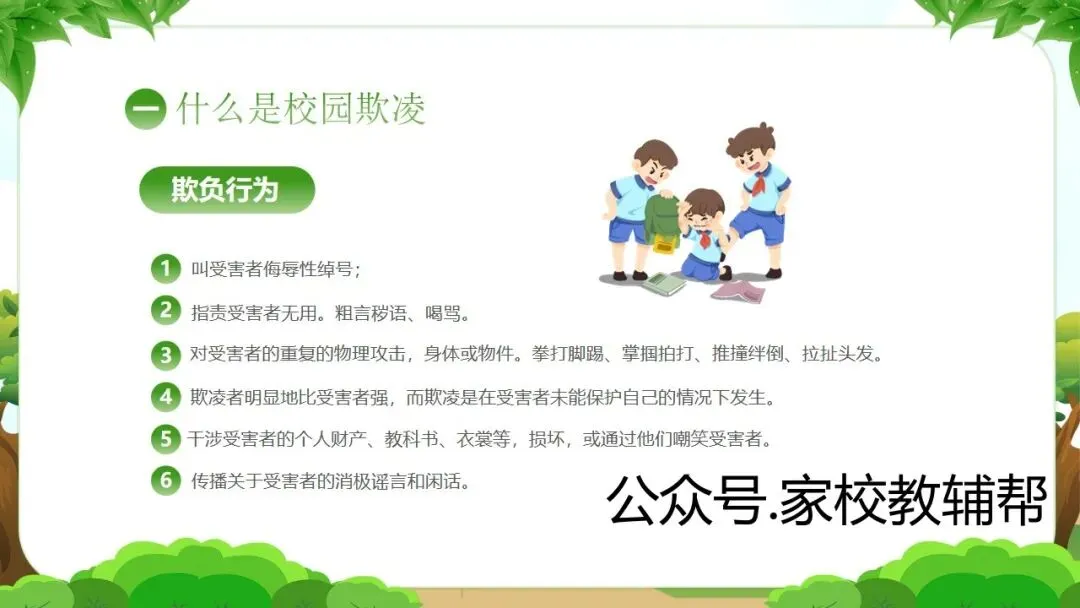 一 什么是校园欺凌

欺负行为

1 叫受害者侮辱性绰号；

2 指责受害者无用。粗言秽语、喝骂。

3 对受害者的重复的物理攻击，身体或物件。拳打脚踢、掌掴拍打、推撞绊倒、拉扯头发。

4 欺凌者明显地比受害者强，而欺凌是在受害者未能保护自己的情况下发生。

5 干涉受害者的个人财产、教科书、衣裳等，损坏，或通过他们嘲笑受害者。

6 传播关于受害者的消极谣言和闲话。

公众号.家校教辅帮